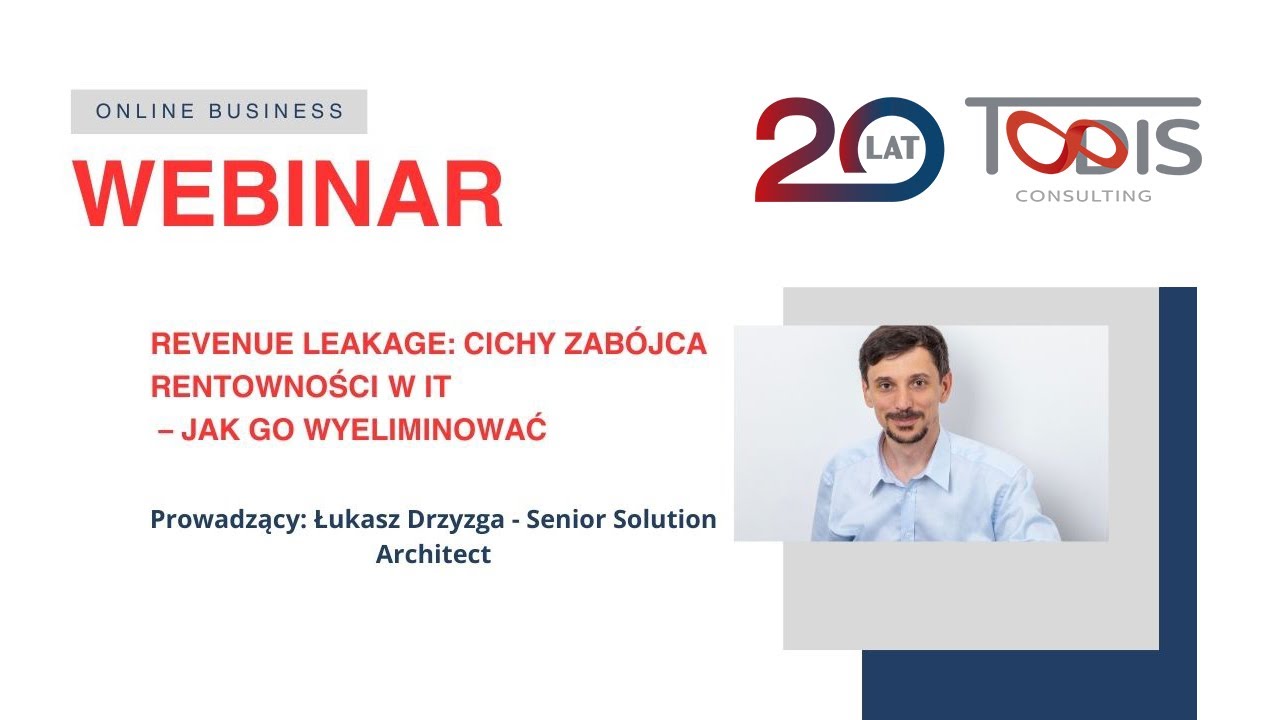 ONLINE BUSINESS
WEBINAR

20 LAT

TODIS
CONSULTING

REVENUE LEAKAGE: CICHY ZABÓJCA RENTOWNOŚCI W IT
– JAK GO WYELIMINOWAĆ

Prowadzący: Łukasz Drzyzga - Senior Solution Architect